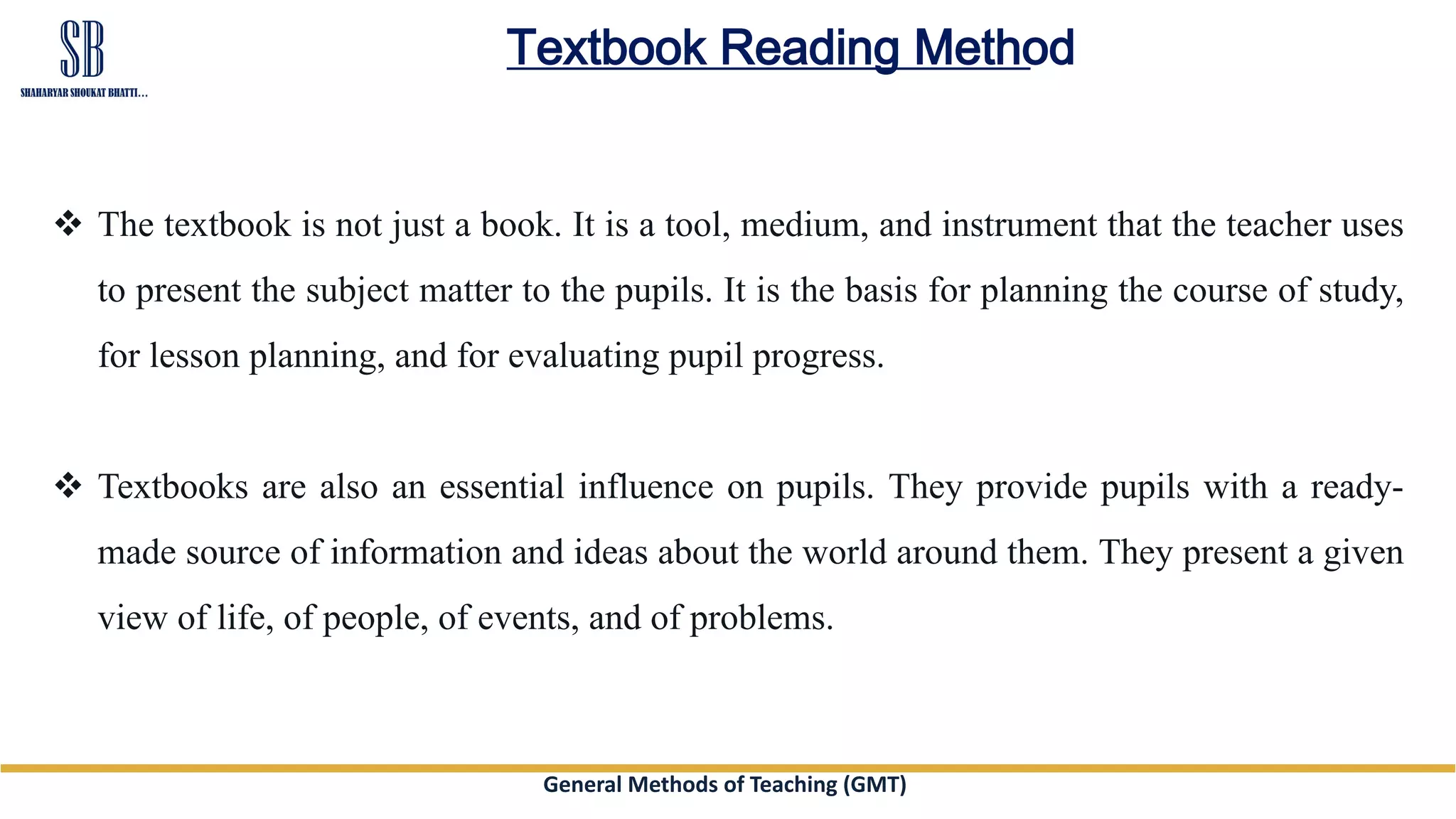 SB
SHAHARYAR SHOUKAT BHATTI...

Textbook Reading Method

❖ The textbook is not just a book. It is a tool, medium, and instrument that the teacher uses to present the subject matter to the pupils. It is the basis for planning the course of study, for lesson planning, and for evaluating pupil progress.

❖ Textbooks are also an essential influence on pupils. They provide pupils with a ready-made source of information and ideas about the world around them. They present a given view of life, of people, of events, and of problems.

General Methods of Teaching (GMT)